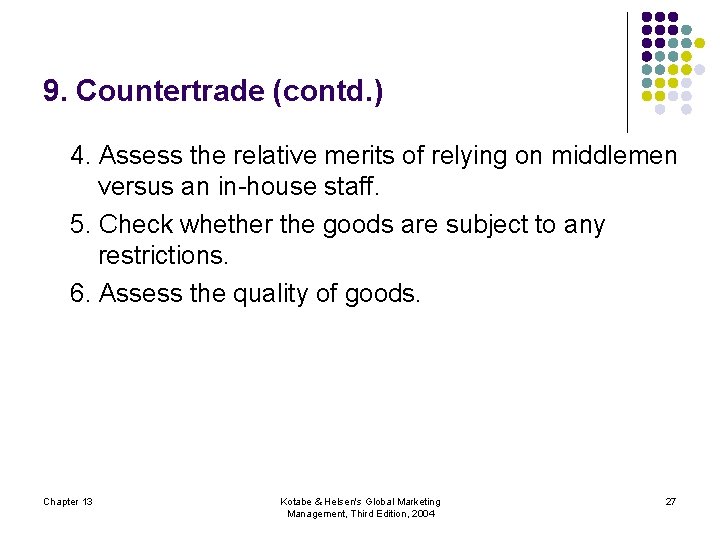 9. Countertrade (contd.)

4. Assess the relative merits of relying on middlemen versus an in-house staff.

5. Check whether the goods are subject to any restrictions.

6. Assess the quality of goods.

Chapter 13

Kotabe & Helsen's Global Marketing Management, Third Edition, 2004

27